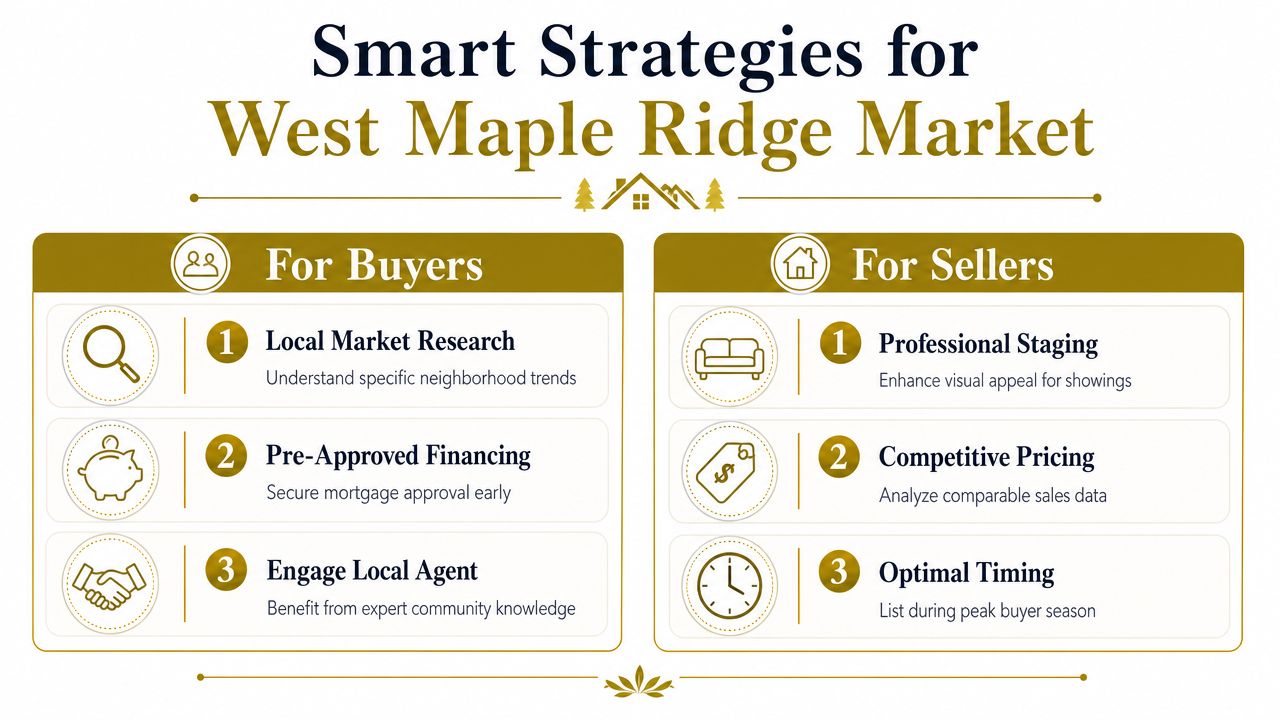 Smart Strategies for
West Maple Ridge Market

For Buyers

1 Local Market Research
Understand specific neighborhood trends

2 Pre-Approved Financing
Secure mortgage approval early

3 Engage Local Agent
Benefit from expert community knowledge

For Sellers

1 Professional Staging
Enhance visual appeal for showings

2 Competitive Pricing
Analyze comparable sales data

3 Optimal Timing
List during peak buyer season